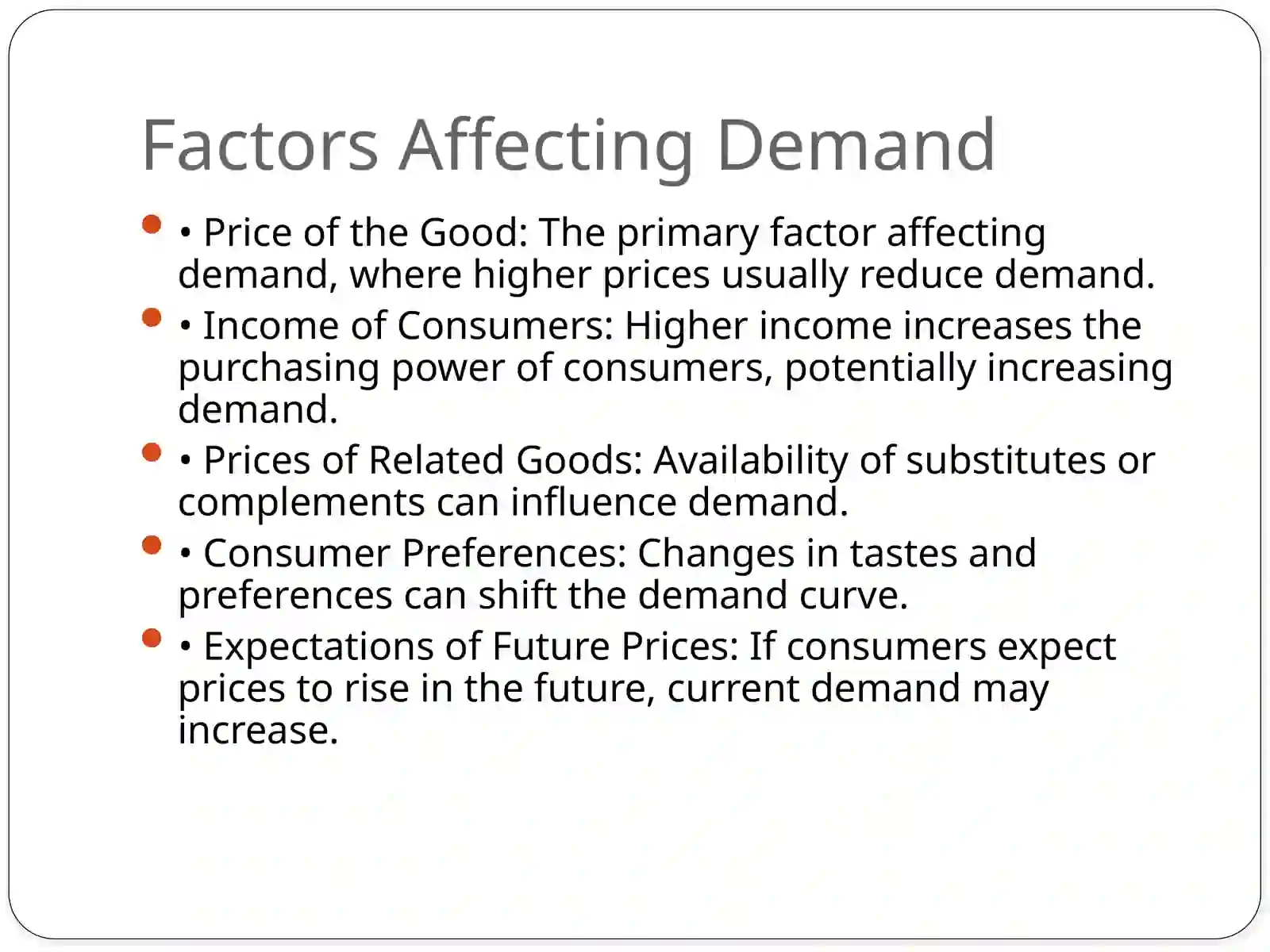 Factors Affecting Demand

• Price of the Good: The primary factor affecting demand, where higher prices usually reduce demand.

• Income of Consumers: Higher income increases the purchasing power of consumers, potentially increasing demand.

• Prices of Related Goods: Availability of substitutes or complements can influence demand.

• Consumer Preferences: Changes in tastes and preferences can shift the demand curve.

• Expectations of Future Prices: If consumers expect prices to rise in the future, current demand may increase.